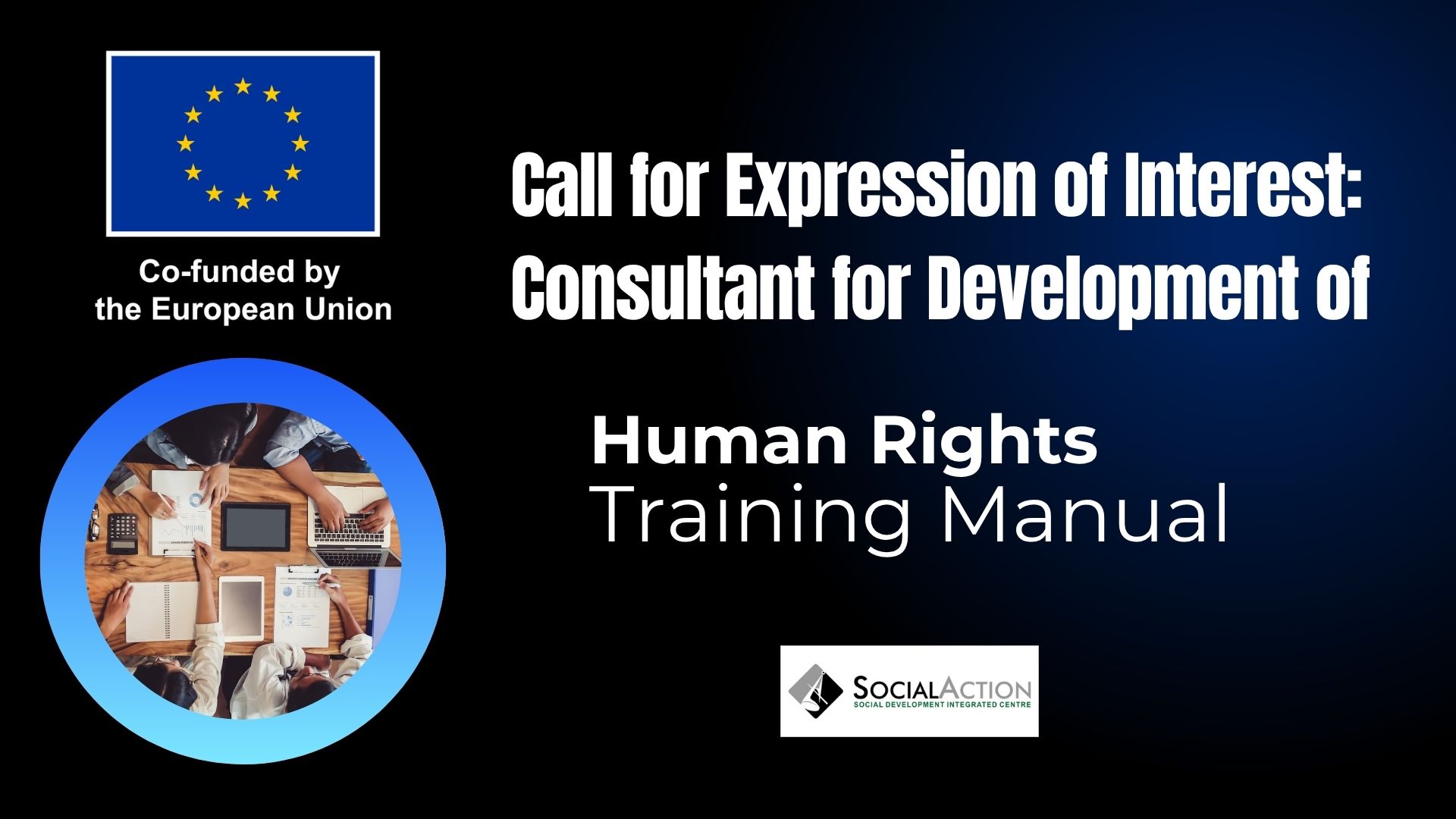 Co-funded by the European Union

Call for Expression of Interest: Consultant for Development of

Human Rights Training Manual

SOCIALACTION
SOCIAL DEVELOPMENT INTEGRATED CENTRE